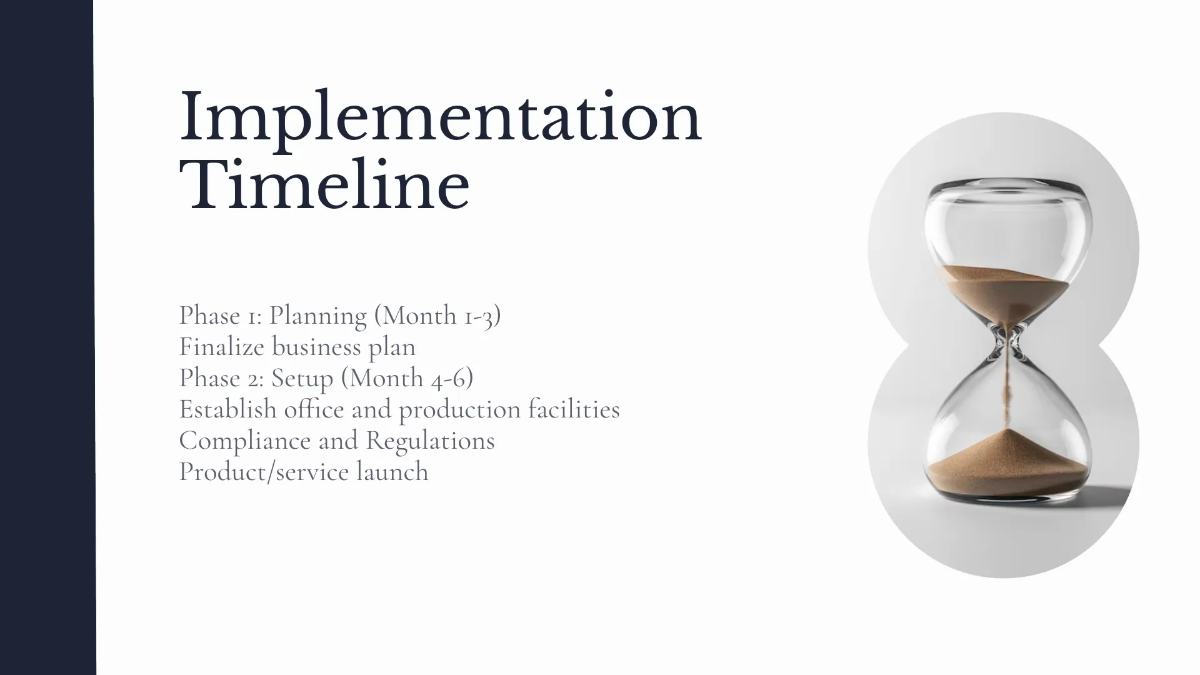 Implementation Timeline

Phase 1: Planning (Month 1-3)
Finalize business plan
Phase 2: Setup (Month 4-6)
Establish office and production facilities
Compliance and Regulations
Product/service launch